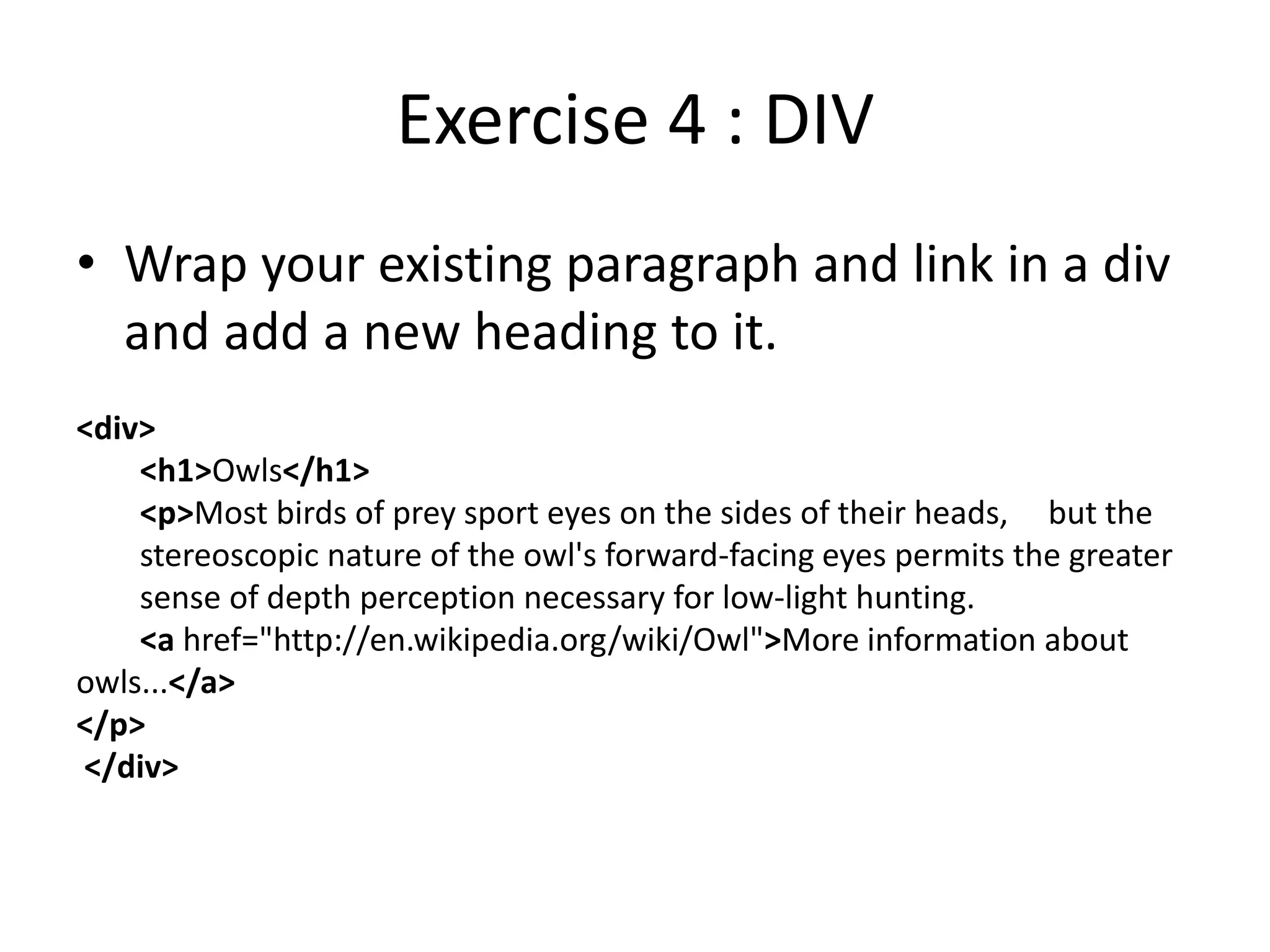 Exercise 4 : DIV

• Wrap your existing paragraph and link in a div and add a new heading to it.

<div>
<h1>Owls</h1>
<p>Most birds of prey sport eyes on the sides of their heads, but the stereoscopic nature of the owl's forward-facing eyes permits the greater sense of depth perception necessary for low-light hunting.
<a href="http://en.wikipedia.org/wiki/Owl">More information about owls...</a>
</p>
</div>